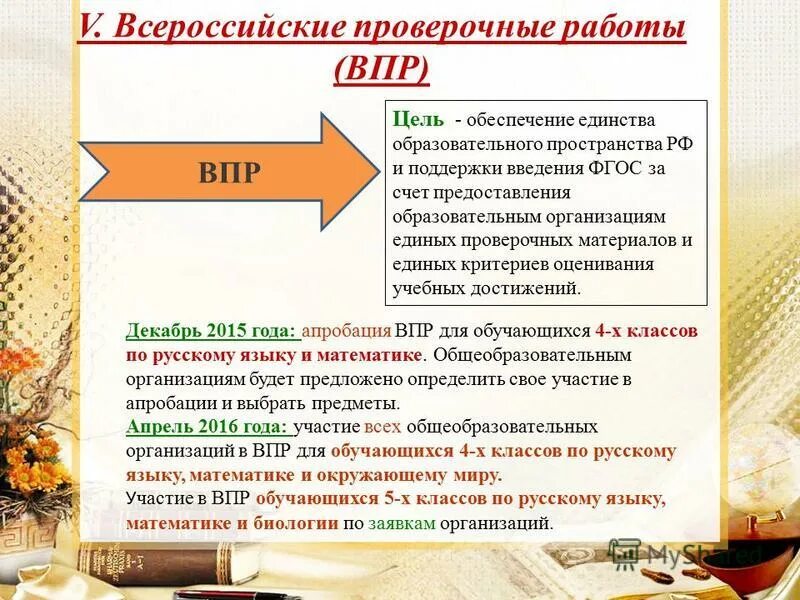 V. Всероссийские проверочные работы (ВПР)

ВПР

Цель - обеспечение единства образовательного пространства РФ и поддержки введения ФГОС за счет предоставления образовательным организациям единых проверочных материалов и единых критериев оценивания учебных достижений.

Декабрь 2015 года: апробация ВПР для обучающихся 4-х классов по русскому языку и математике. Общеобразовательным организациям будет предложено определить свое участие в апробации и выбрать предметы.
Апрель 2016 года: участие всех общеобразовательных организаций в ВПР для обучающихся 4-х классов по русскому языку, математике и окружающему миру.
Участие в ВПР обучающихся 5-х классов по русскому языку, математике и биологии по заявкам организаций.

MyShared